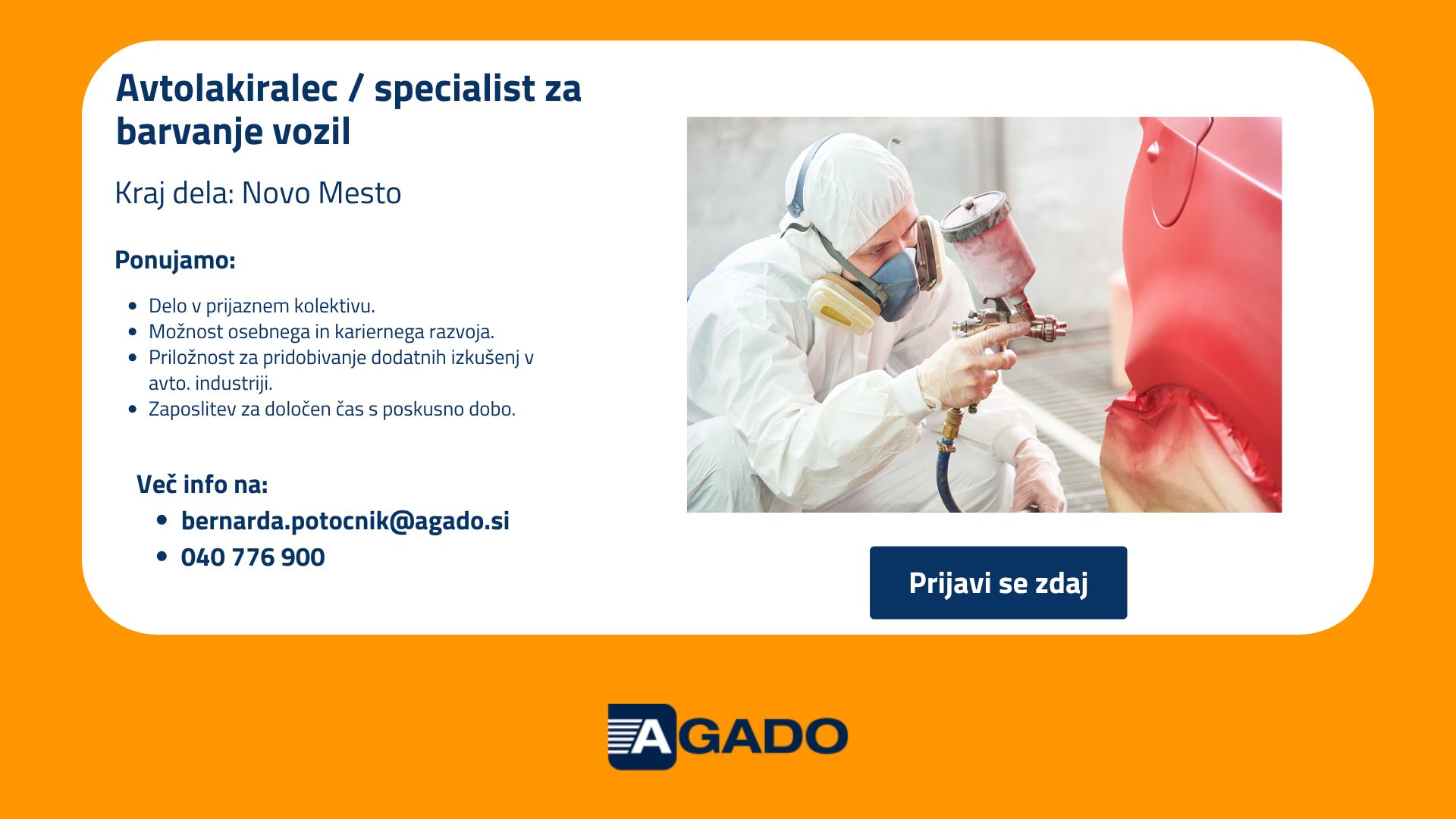 Avtolakiralec / specialist za barvanje vozil

Kraj dela: Novo Mesto

Ponujamo:

- Delo v prijaznem kolektivu.
- Možnost osebnega in kariernega razvoja.
- Priložnost za pridobivanje dodatnih izkušenj v avto. industriji.
- Zaposlitev za določen čas s poskusno dobo.

Več info na:

- bernarda.potocnik@agado.si
- 040 776 900

Prijavi se zdaj

AGADO